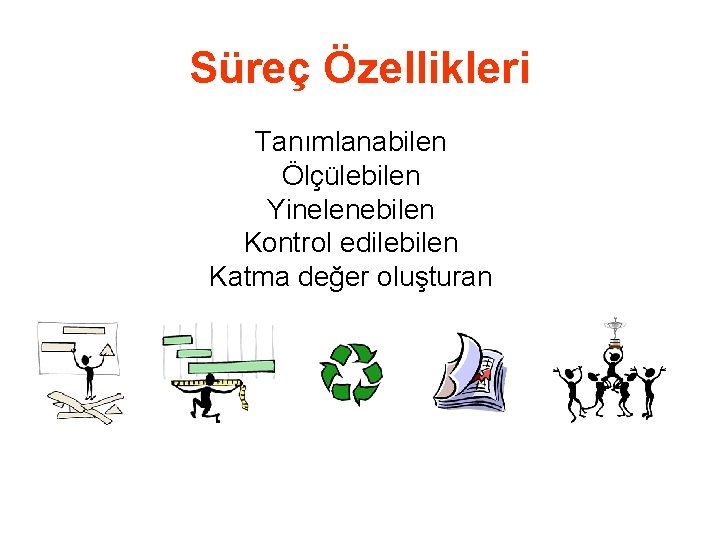 Süreç Özellikleri

Tanımlanabilen
Ölçülebilen
Yinelenebilen
Kontrol edilebilen
Katma değer oluşturan